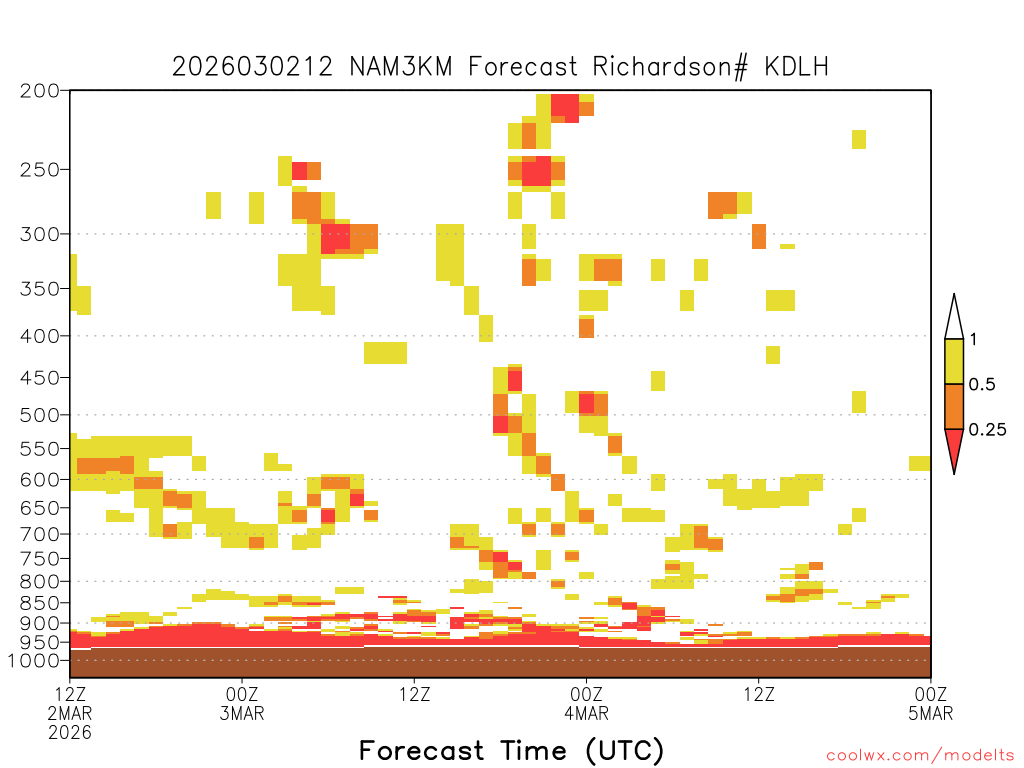 2026030212 NAM3KM Forecast Richardson# KDLH

200
250
300
350
400
450
500
550
600
650
700
750
800
850
900
950
1000

1
0.5
0.25

12Z
2MAR
2026
00Z
3MAR
12Z
00Z
4MAR
12Z
00Z
5MAR

Forecast Time (UTC)

coolwx.com/modelts